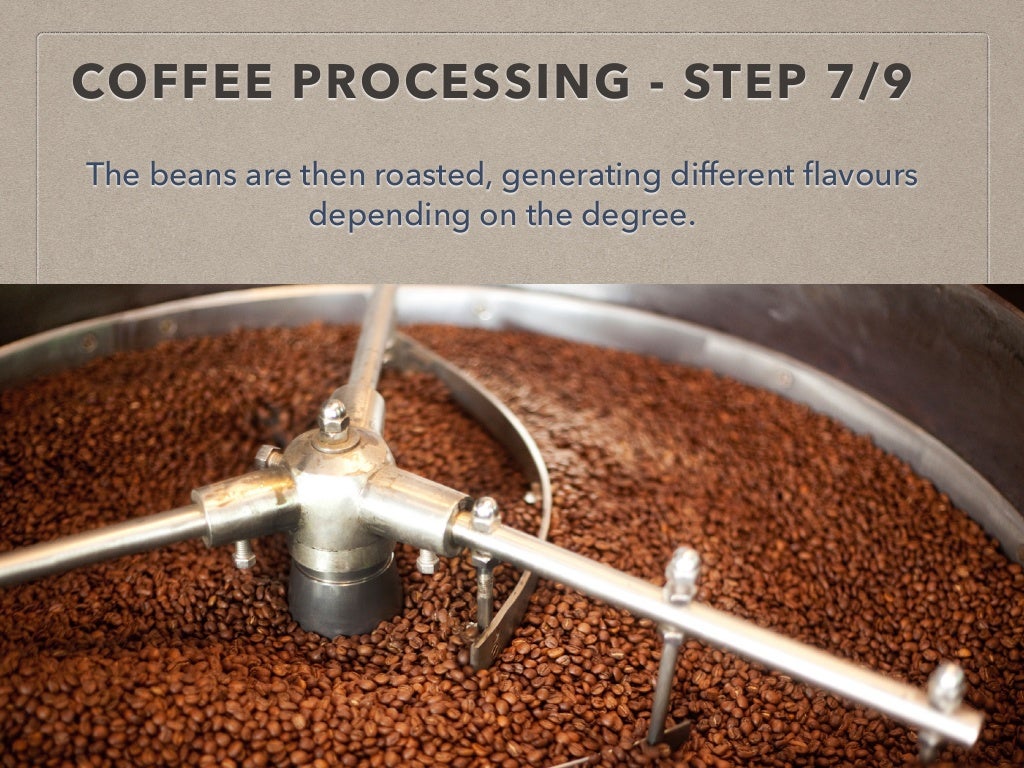 COFFEE PROCESSING - STEP 7/9

The beans are then roasted, generating different flavours depending on the degree.